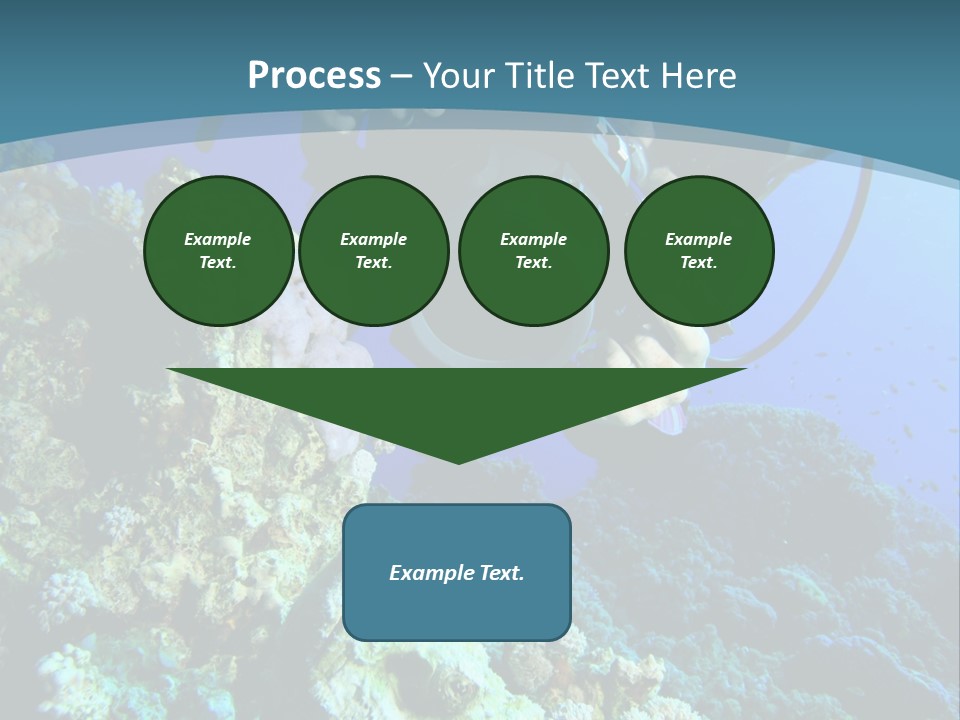 Process – Your Title Text Here

Example Text.

Example Text.

Example Text.

Example Text.

Example Text.